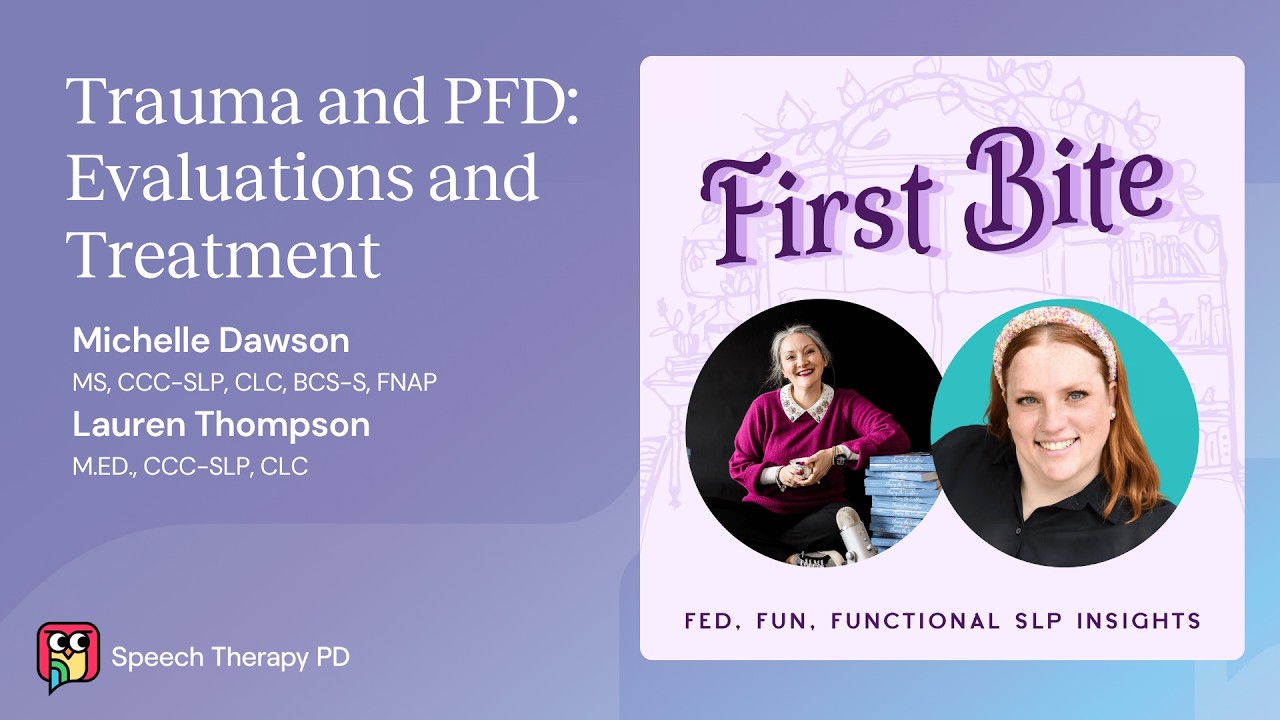 Trauma and PFD: Evaluations and Treatment

Michelle Dawson
MS, CCC-SLP, CLC, BCS-S, FNAP
Lauren Thompson
M.ED., CCC-SLP, CLC

Speech Therapy PD

First Bite

FED, FUN, FUNCTIONAL SLP INSIGHTS